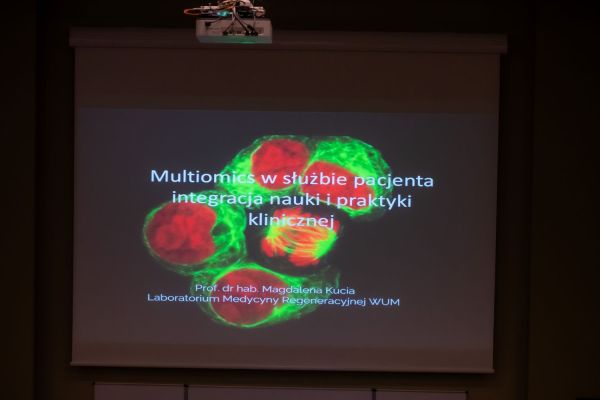 Multiomics w służbie pacjenta integracja nauki i praktyki klinicznej

Prof. dr hab. Magdalena Kucia
Laboratorium Medycyny Regeneracyjnej WUM